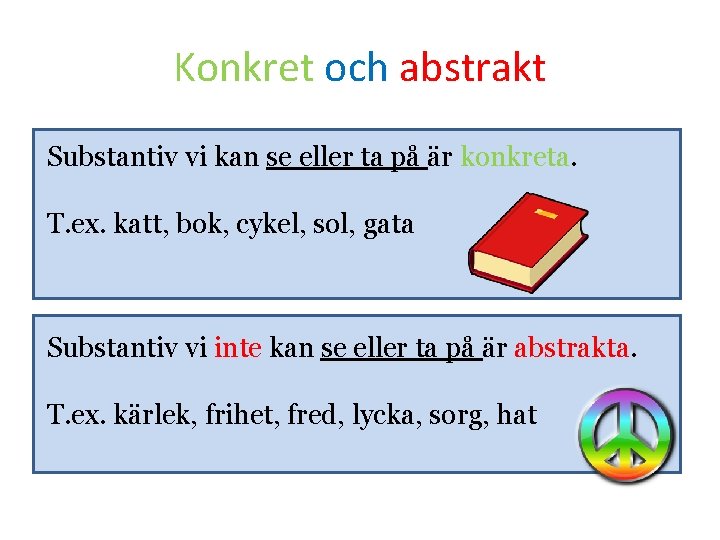 Konkret och abstrakt

Substantiv vi kan se eller ta på är konkreta.

T.ex. katt, bok, cykel, sol, gata

Substantiv vi inte kan se eller ta på är abstrakta.

T.ex. kärlek, frihet, fred, lycka, sorg, hat